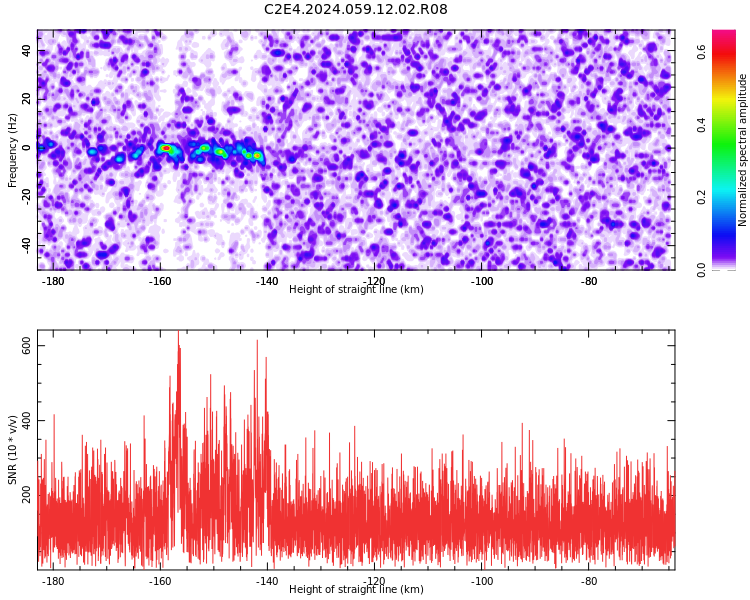 C2E4.2024.059.12.02.R08

Frequency (Hz)

40
20
0
-20
-40

-180 -160 -140 -120 -100 -80

Height of straight line (km)

Normalized spectral amplitude

0.0
0.2
0.4
0.6

SNR (10 * v/v)

600
400
200

-180 -160 -140 -120 -100 -80

Height of straight line (km)